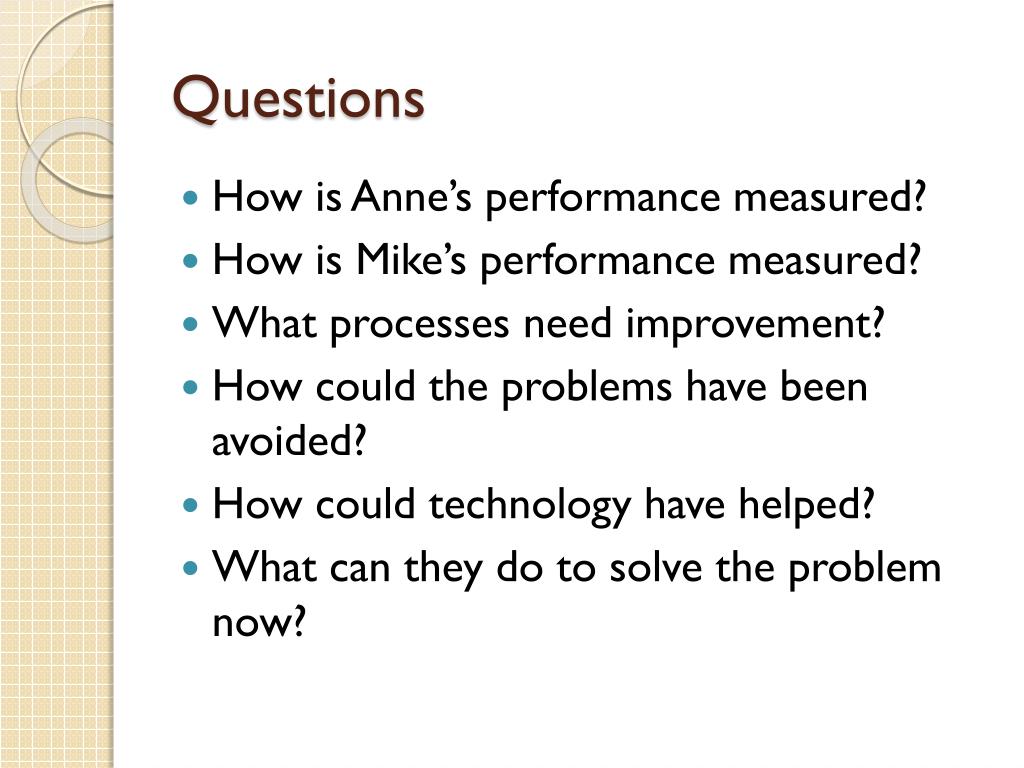 Questions

- How is Anne’s performance measured?
- How is Mike’s performance measured?
- What processes need improvement?
- How could the problems have been avoided?
- How could technology have helped?
- What can they do to solve the problem now?